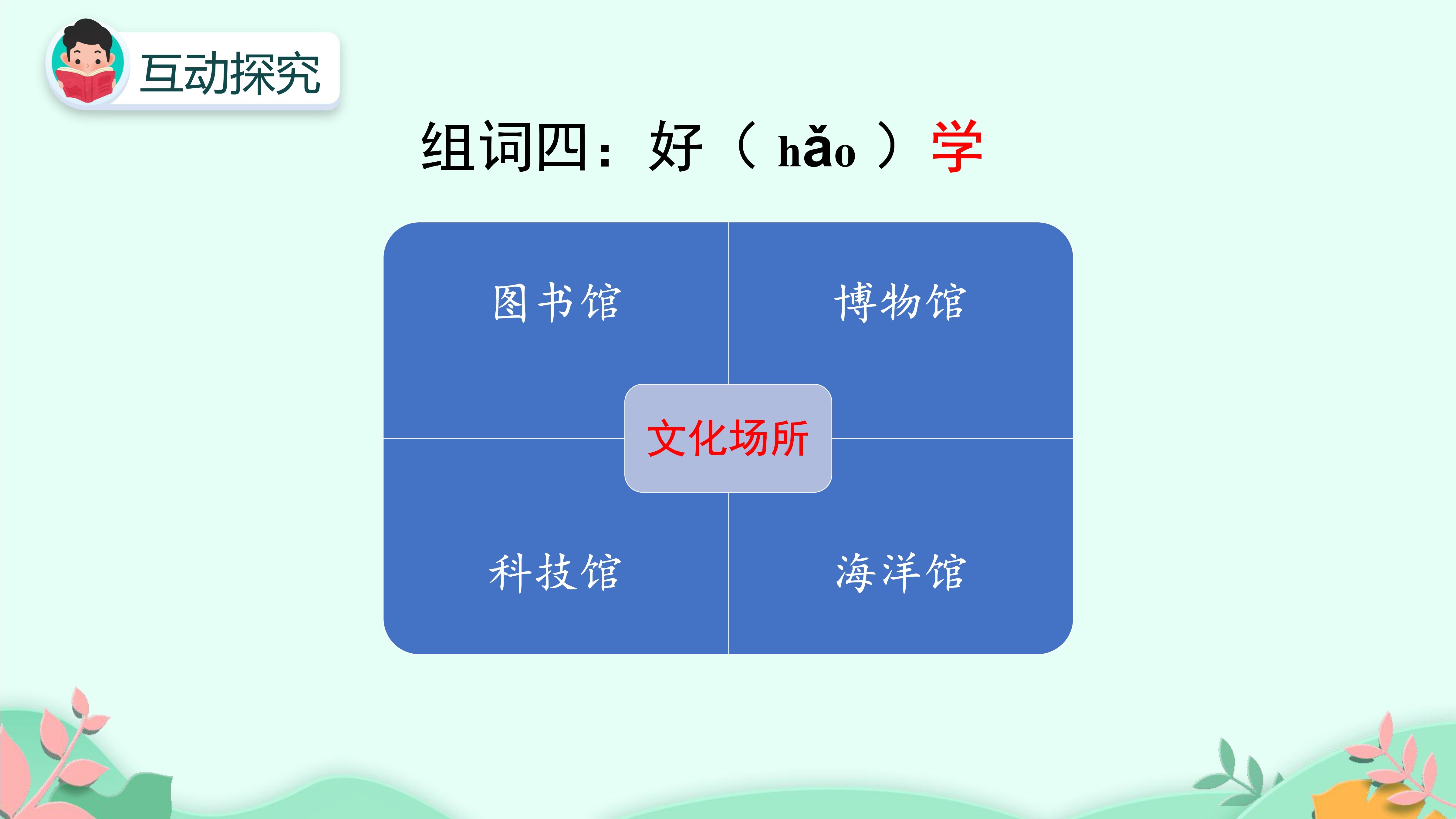 互动探究

组词四：好（ hǎo ）学

图书馆

博物馆

文化场所

科技馆

海洋馆